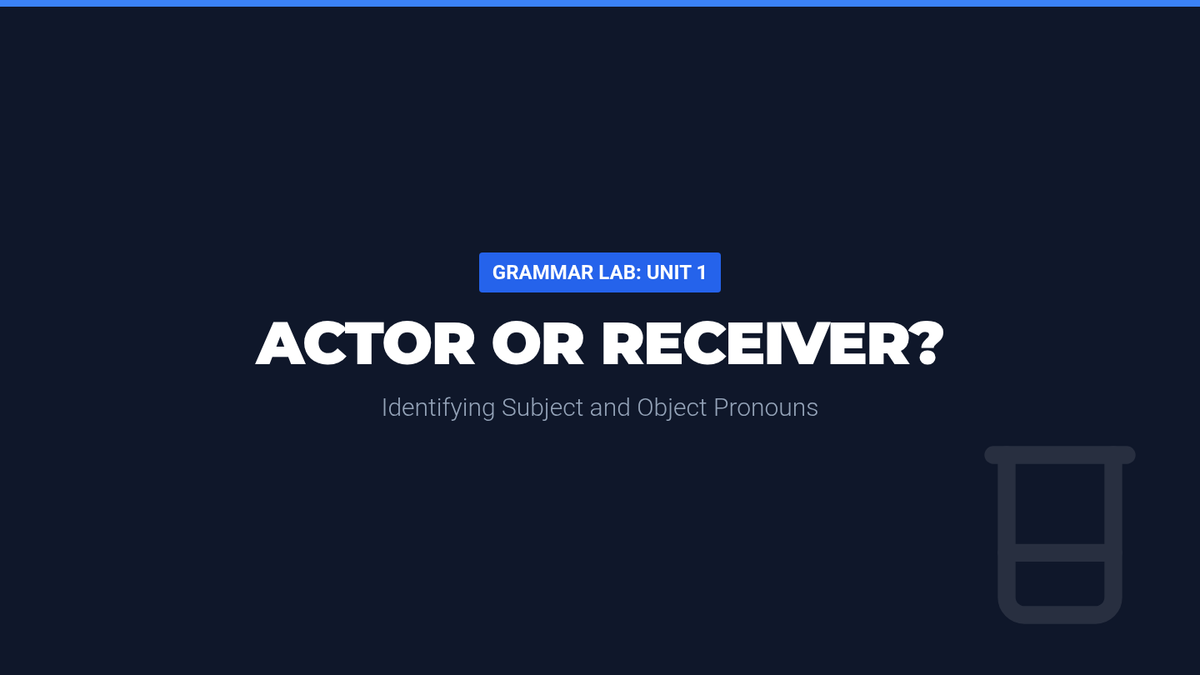 GRAMMAR LAB: UNIT 1

ACTOR OR RECEIVER?

Identifying Subject and Object Pronouns